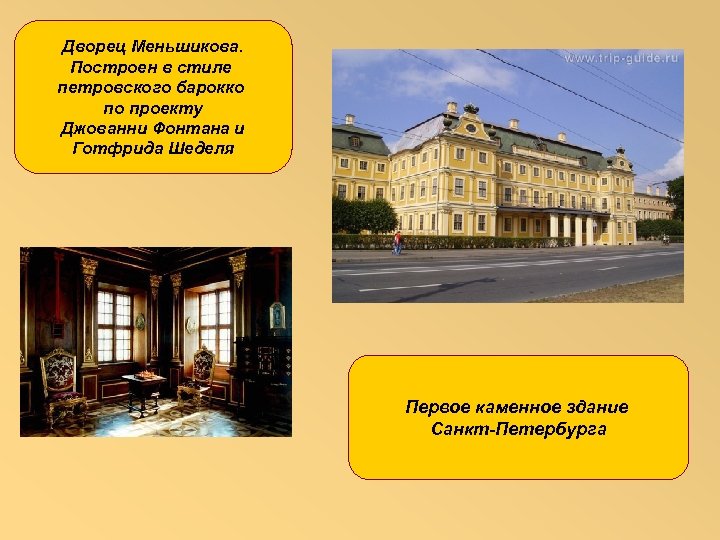 Дворец Меньшикова. Построен в стиле петровского барокко по проекту Джованни Фонтана и Готфрида Шеделя

www.trip-guide.ru

Первое каменное здание Санкт-Петербурга